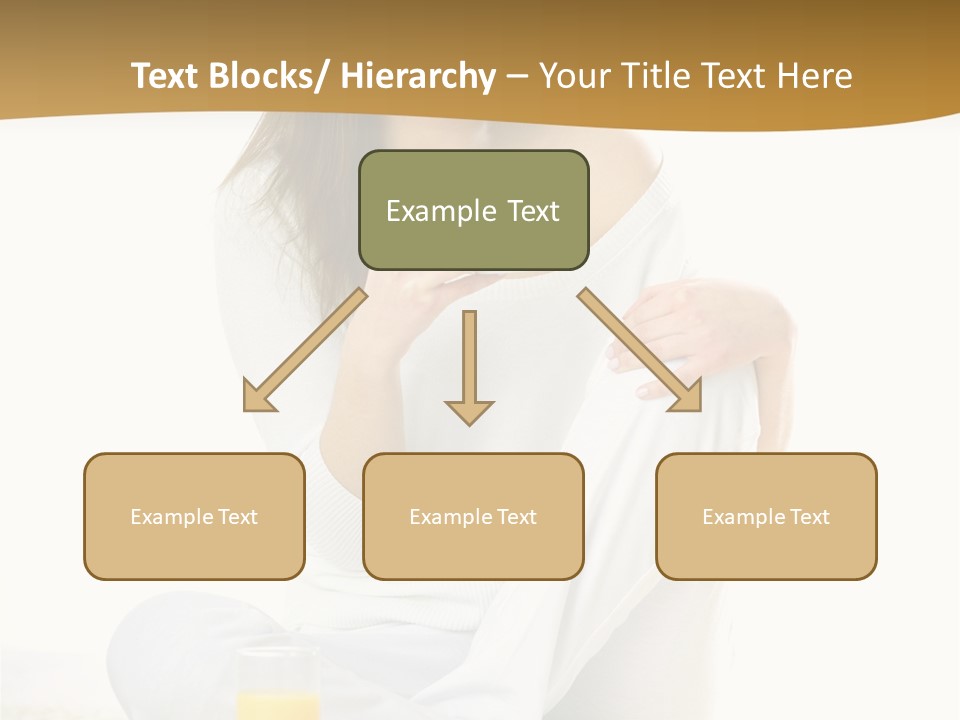 Text Blocks/ Hierarchy – Your Title Text Here

Example Text

Example Text

Example Text

Example Text